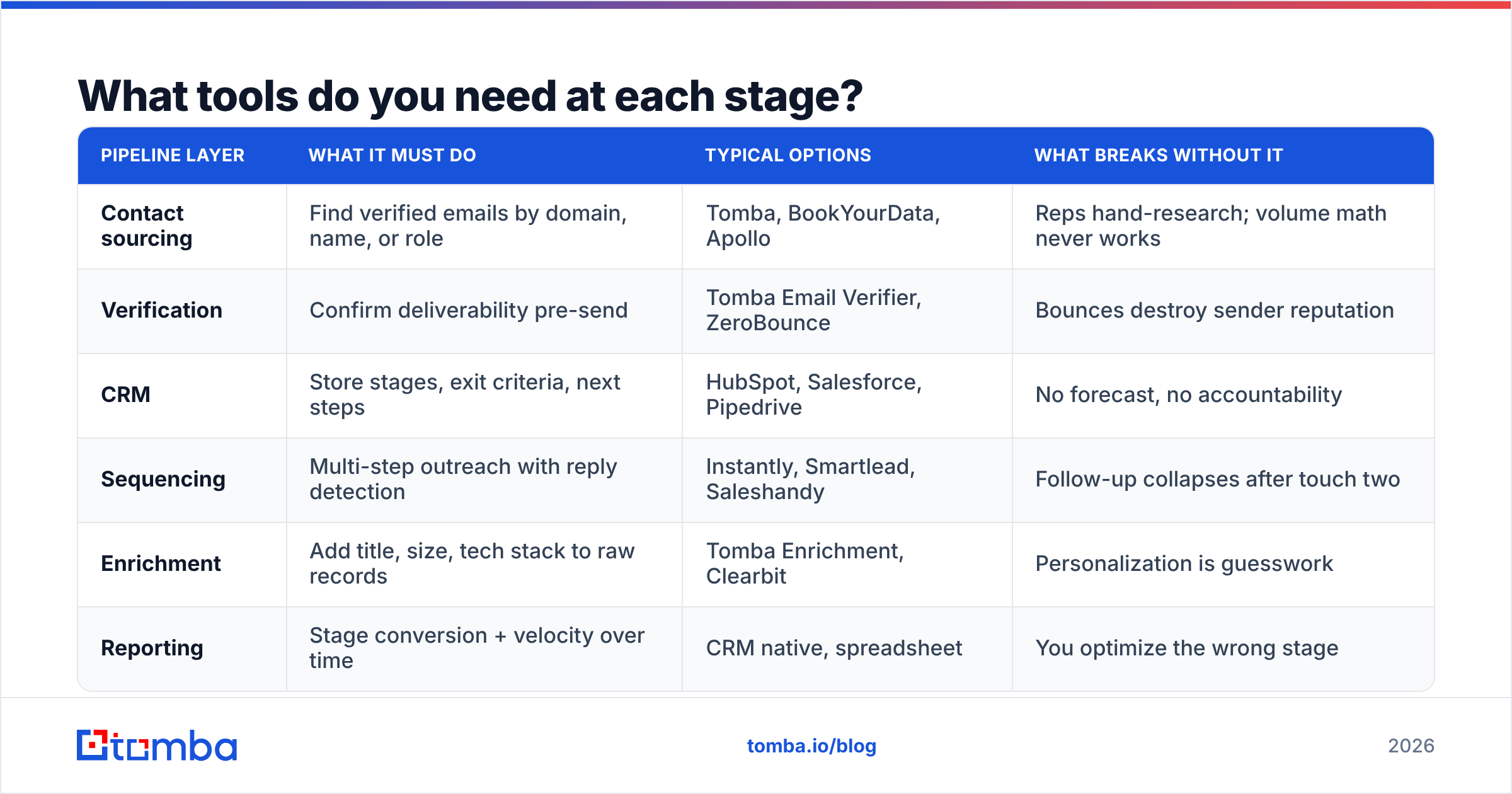 What tools do you need at each stage?

| PIPELINE LAYER | WHAT IT MUST DO | TYPICAL OPTIONS | WHAT BREAKS WITHOUT IT |
|---|---|---|---|
| Contact sourcing | Find verified emails by domain, name, or role | Tomba, BookYourData, Apollo | Reps hand-research; volume math never works |
| Verification | Confirm deliverability pre-send | Tomba Email Verifier, ZeroBounce | Bounces destroy sender reputation |
| CRM | Store stages, exit criteria, next steps | HubSpot, Salesforce, Pipedrive | No forecast, no accountability |
| Sequencing | Multi-step outreach with reply detection | Instantly, Smartlead, Saleshandy | Follow-up collapses after touch two |
| Enrichment | Add title, size, tech stack to raw records | Tomba Enrichment, Clearbit | Personalization is guesswork |
| Reporting | Stage conversion + velocity over time | CRM native, spreadsheet | You optimize the wrong stage |

tomba

tomba.io/blog

2026